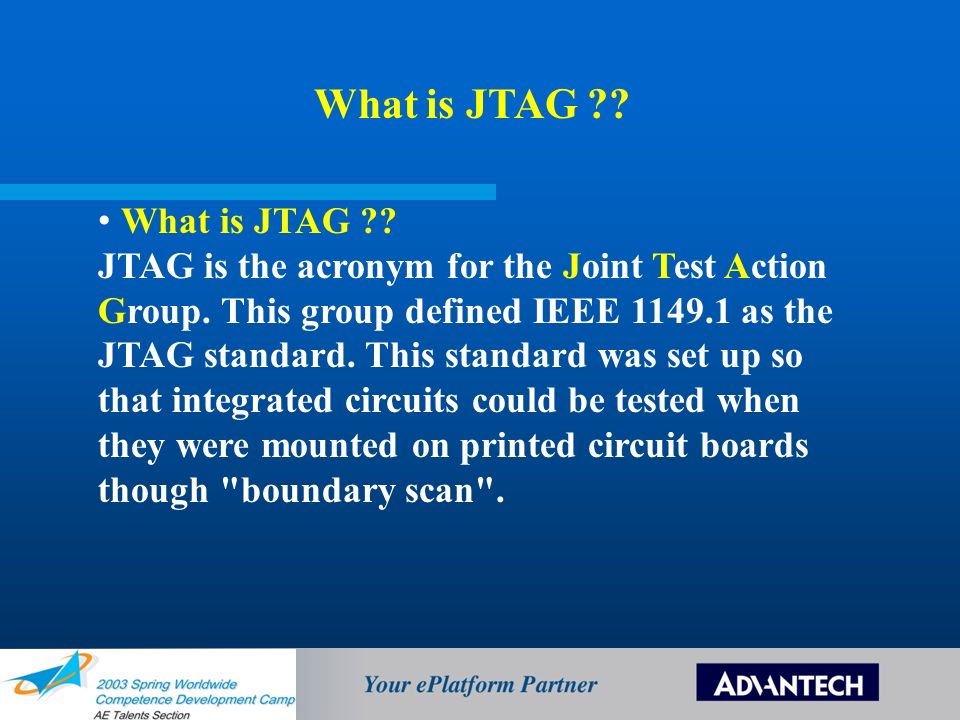 What is JTAG ??

• What is JTAG ??
JTAG is the acronym for the Joint Test Action Group. This group defined IEEE 1149.1 as the JTAG standard. This standard was set up so that integrated circuits could be tested when they were mounted on printed circuit boards though "boundary scan".

2003 Spring Worldwide Competence Development Camp
AE Talents Section

Your ePlatform Partner

ADVANTECH